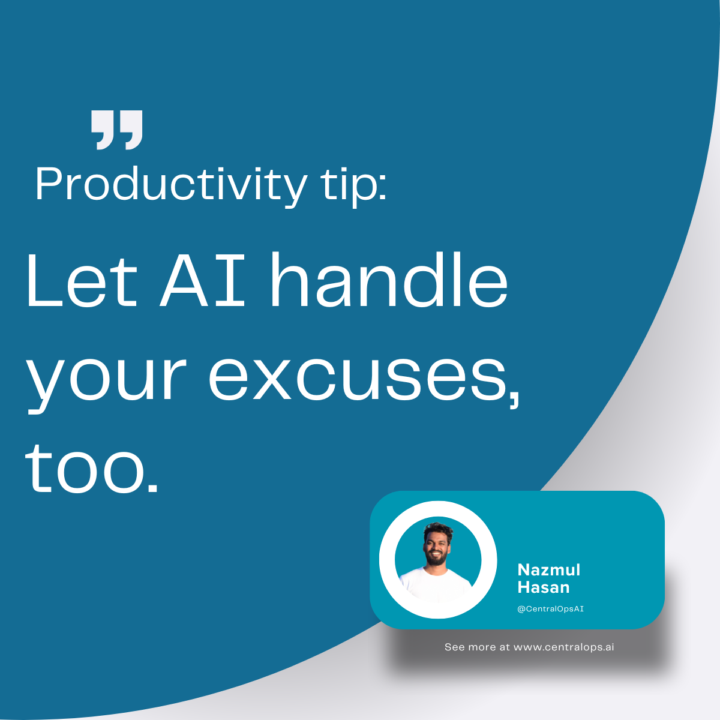 "

Productivity tip:

Let AI handle your excuses, too.

Nazmul Hasan

@CentralOpsAI

See more at www.centralops.ai